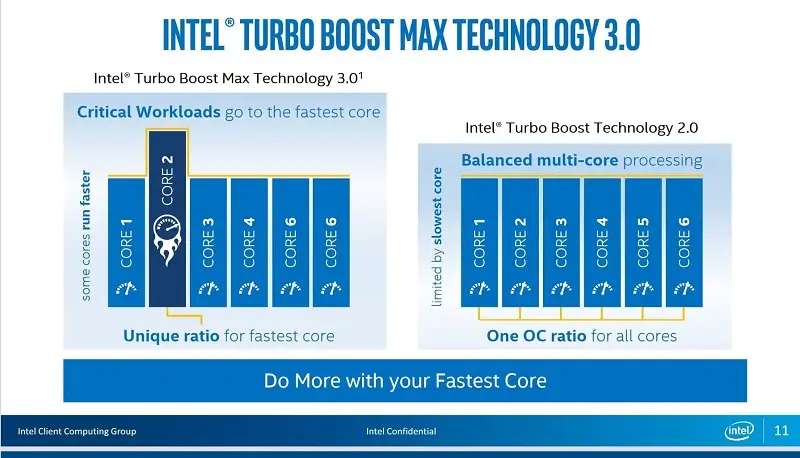 INTEL® TURBO BOOST MAX TECHNOLOGY 3.0

Intel® Turbo Boost Max Technology 3.0¹

Critical Workloads go to the fastest core

some cores run faster

CORE 1

CORE 2

CORE 3

CORE 4

CORE 6

CORE 6

Unique ratio for fastest core

Intel® Turbo Boost Technology 2.0

Balanced multi-core processing

limited by slowest core

CORE 1

CORE 2

CORE 3

CORE 4

CORE 5

CORE 6

One OC ratio for all cores

Do More with your Fastest Core

Intel Client Computing Group

Intel Confidential

intel

11